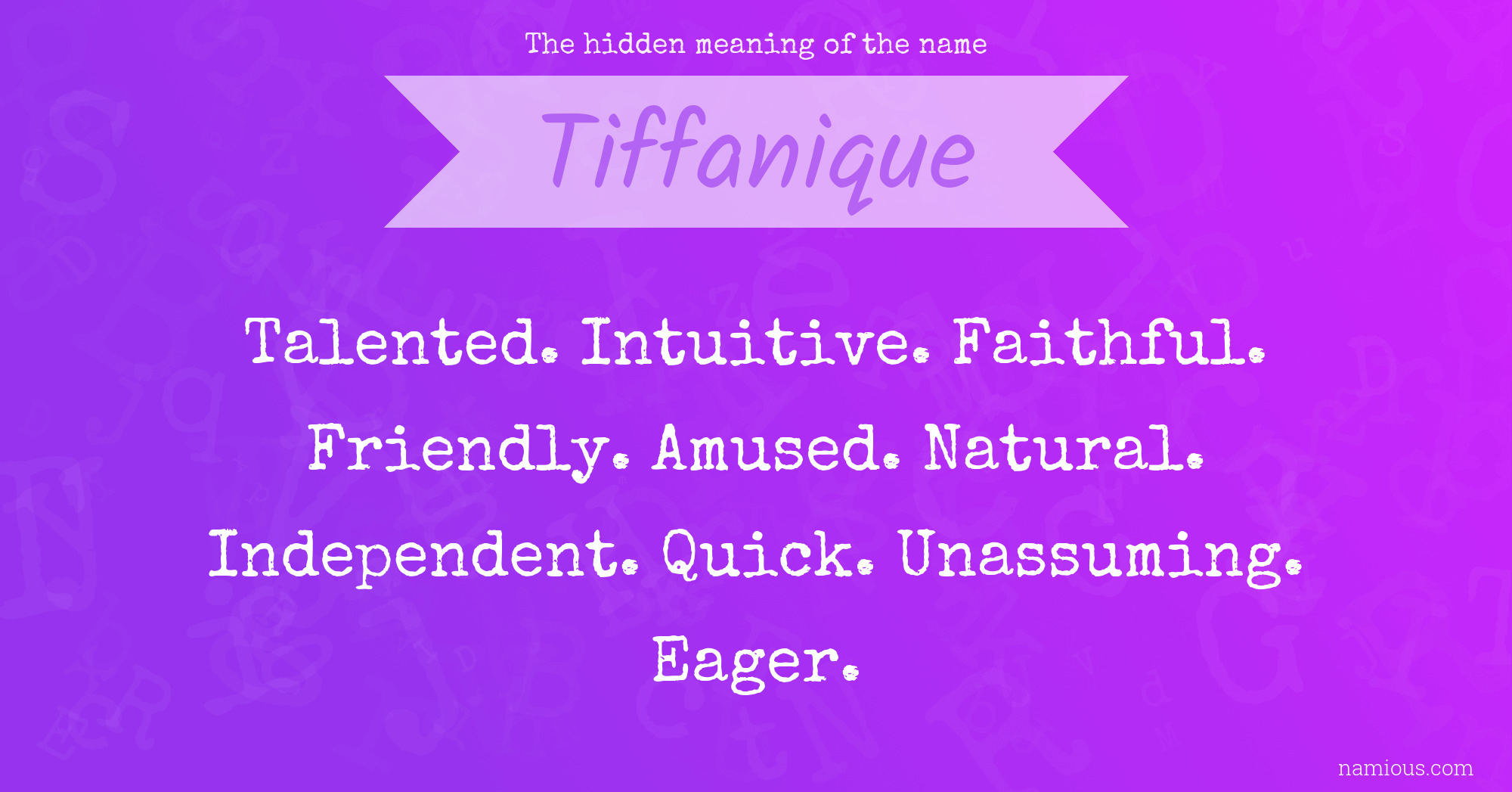 The hidden meaning of the name

Tiffanique

Talented. Intuitive. Faithful. Friendly. Amused. Natural. Independent. Quick. Unassuming. Eager.

namious.com